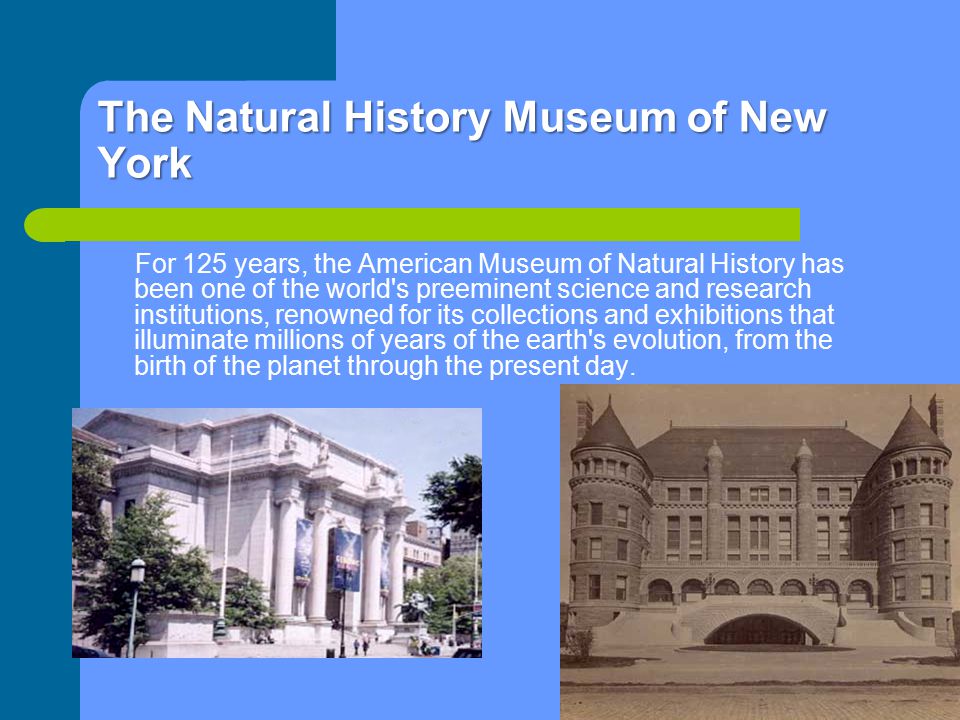 The Natural History Museum of New York

For 125 years, the American Museum of Natural History has been one of the world's preeminent science and research institutions, renowned for its collections and exhibitions that illuminate millions of years of the earth's evolution, from the birth of the planet through the present day.